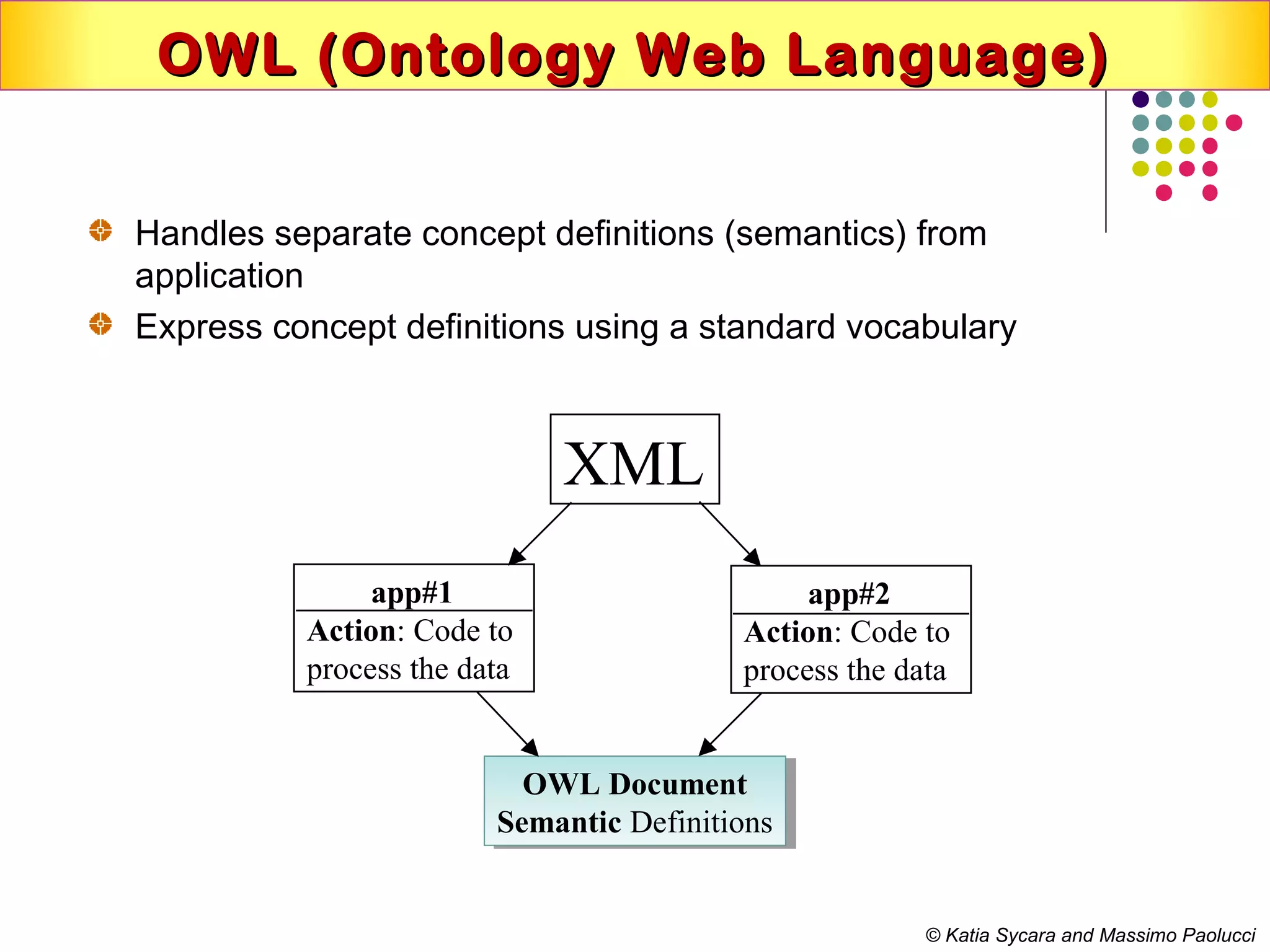 OWL (Ontology Web Language)

Handles separate concept definitions (semantics) from application

Express concept definitions using a standard vocabulary

XML

app#1
Action: Code to process the data

app#2
Action: Code to process the data

OWL Document
Semantic Definitions

© Katia Sycara and Massimo Paolucci